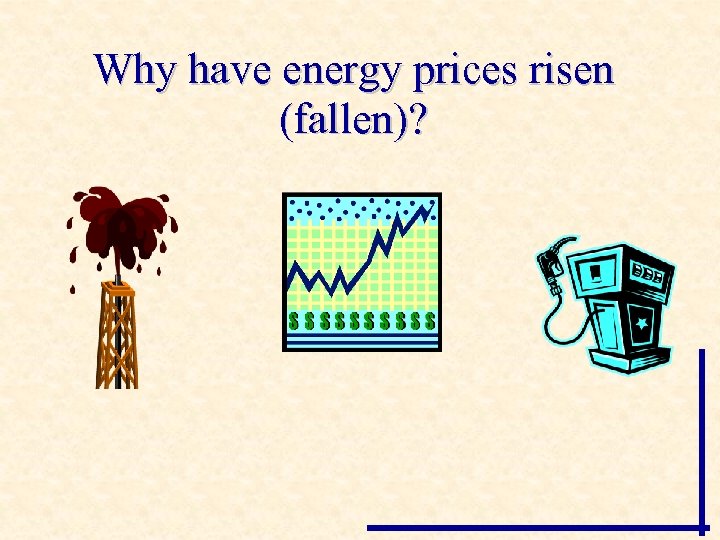 Why have energy prices risen (fallen)?

$$$$$$$$$$